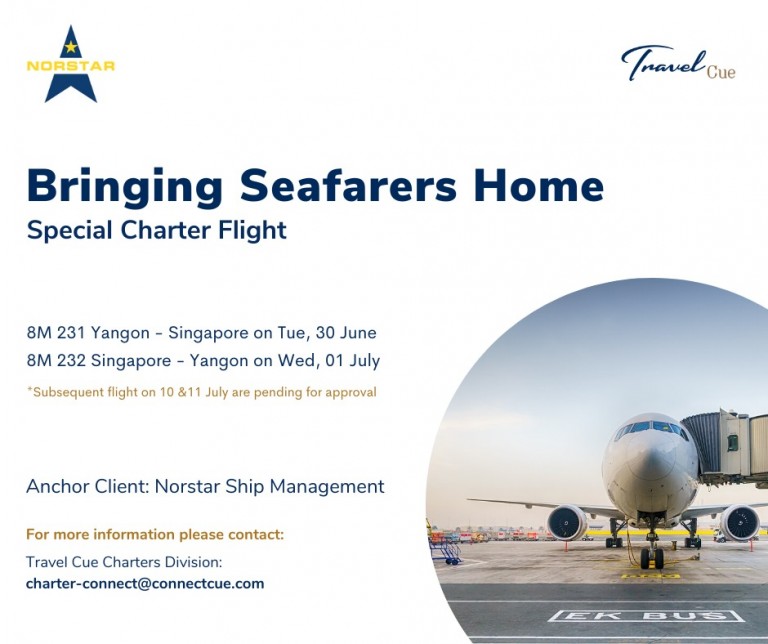 NORSTAR

Travel Cue

Bringing Seafarers Home

Special Charter Flight

8M 231 Yangon - Singapore on Tue, 30 June

8M 232 Singapore - Yangon on Wed, 01 July

*Subsequent flight on 10 &11 July are pending for approval

Anchor Client: Norstar Ship Management

For more information please contact:

Travel Cue Charters Division:
charter-connect@connectcue.com

EK BUS